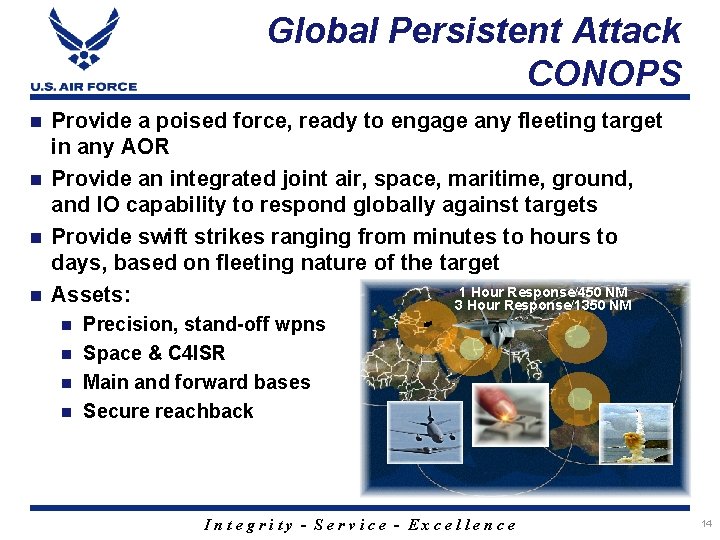 U.S. AIR FORCE

Global Persistent Attack CONOPS

- Provide a poised force, ready to engage any fleeting target in any AOR
- Provide an integrated joint air, space, maritime, ground, and IO capability to respond globally against targets
- Provide swift strikes ranging from minutes to hours to days, based on fleeting nature of the target
- Assets:
  - Precision, stand-off wpns
  - Space & C4ISR
  - Main and forward bases
  - Secure reachback

1 Hour Response/450 NM
3 Hour Response/1350 NM

Integrity - Service - Excellence

14